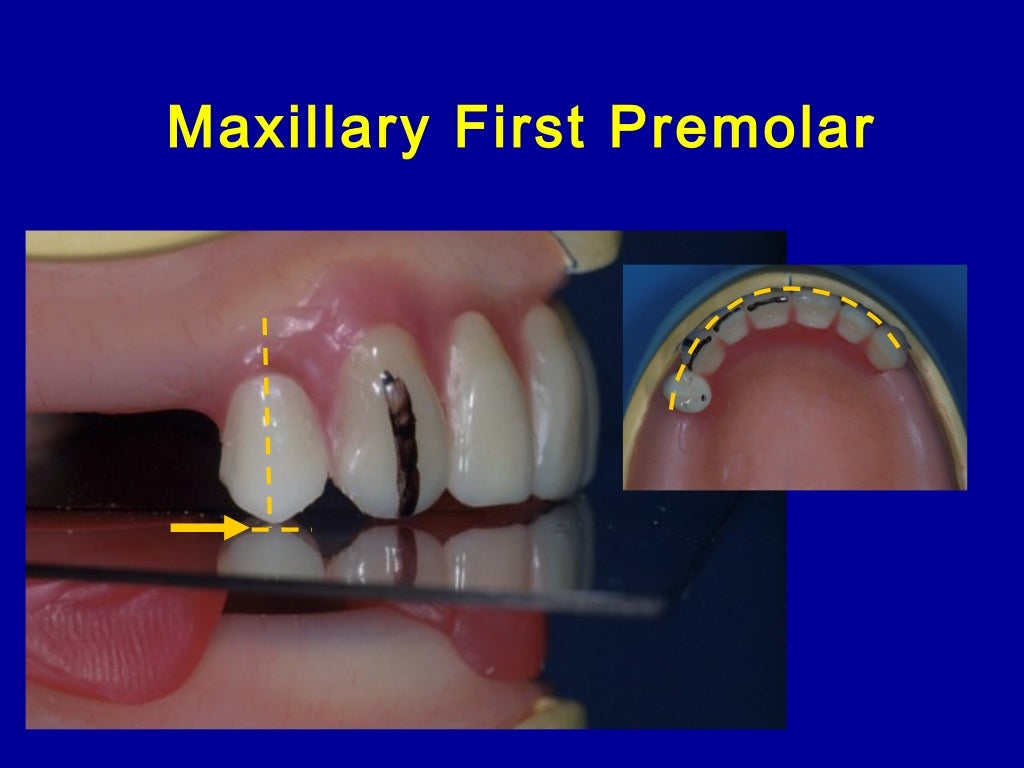 Maxillary First Premolar